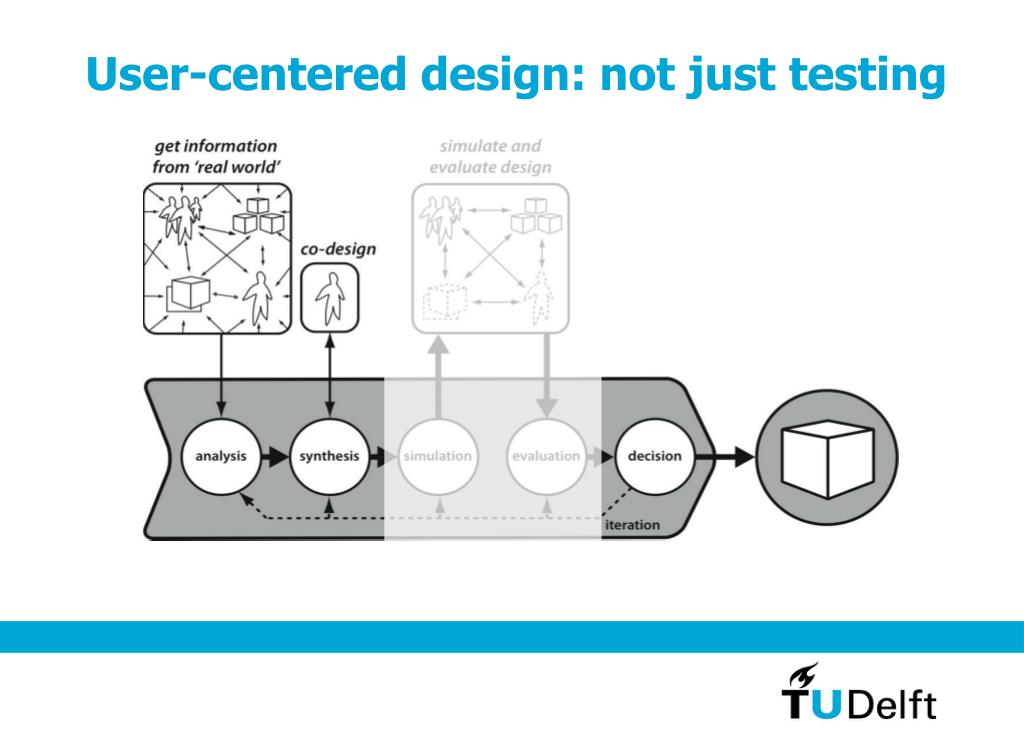 User-centered design: not just testing

get information from 'real world'

co-design

simulate and evaluate design

analysis

synthesis

simulation

evaluation

decision

iteration

TUDelft